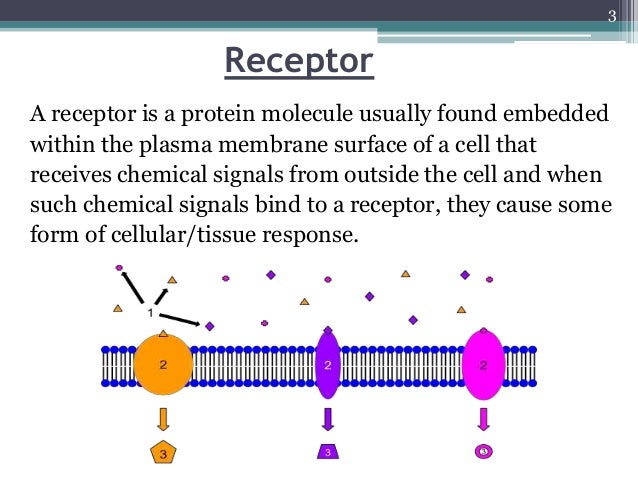 3

Receptor

A receptor is a protein molecule usually found embedded within the plasma membrane surface of a cell that receives chemical signals from outside the cell and when such chemical signals bind to a receptor, they cause some form of cellular/tissue response.

1

2

2

2

3

3

3